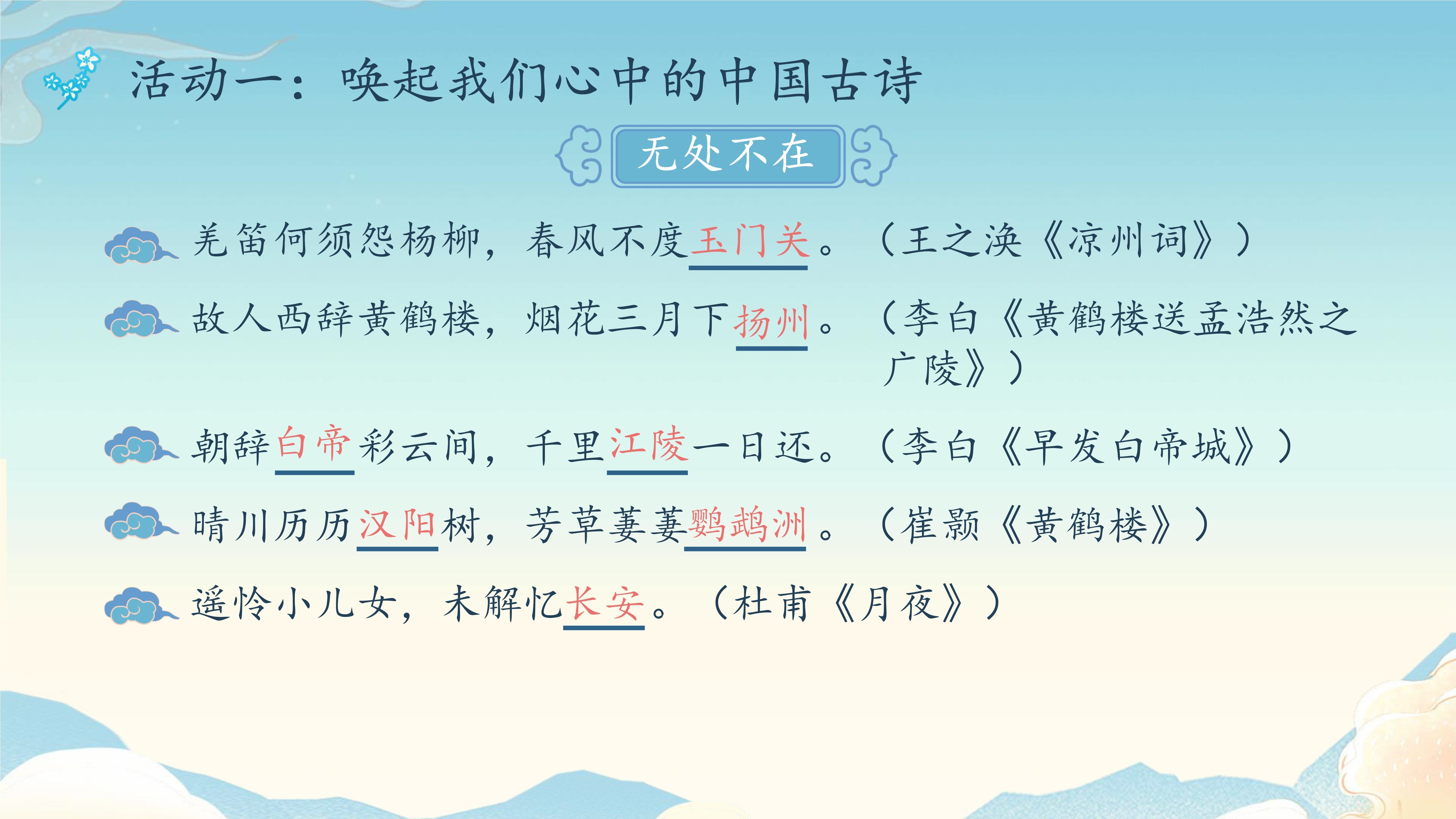 活动一：唤起我们心中的中国古诗

无处不在

羌笛何须怨杨柳，春风不度玉门关。（王之涣《凉州词》）

故人西辞黄鹤楼，烟花三月下扬州。（李白《黄鹤楼送孟浩然之广陵》）

朝辞白帝彩云间，千里江陵一日还。（李白《早发白帝城》）

晴川历历汉阳树，芳草萋萋鹦鹉洲。（崔颢《黄鹤楼》）

遥怜小儿女，未解忆长安。（杜甫《月夜》）